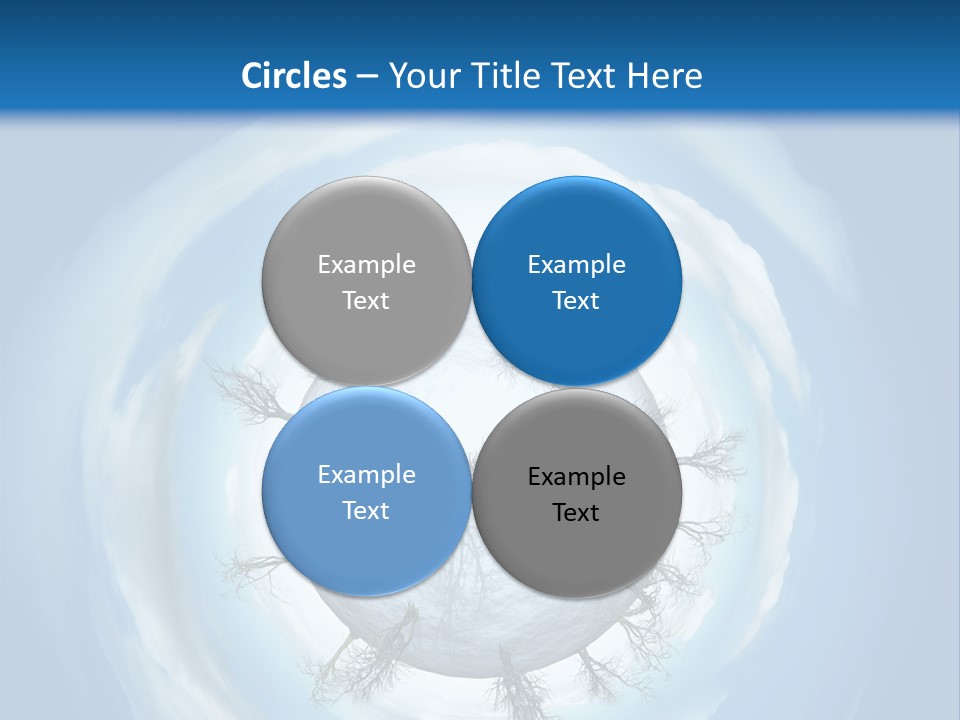 Circles – Your Title Text Here

Example Text

Example Text

Example Text

Example Text